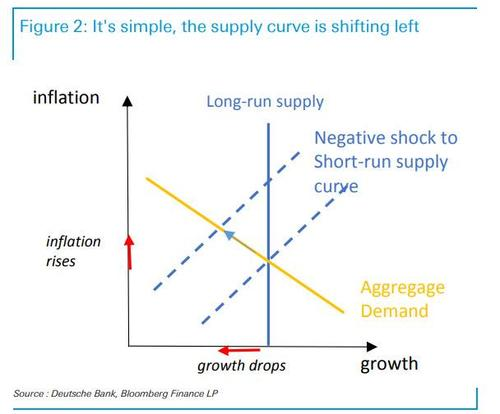 Figure 2: It's simple, the supply curve is shifting left

inflation

Long-run supply

Negative shock to Short-run supply curve

inflation rises

Aggregage Demand

growth drops

growth

Source : Deutsche Bank, Bloomberg Finance LP